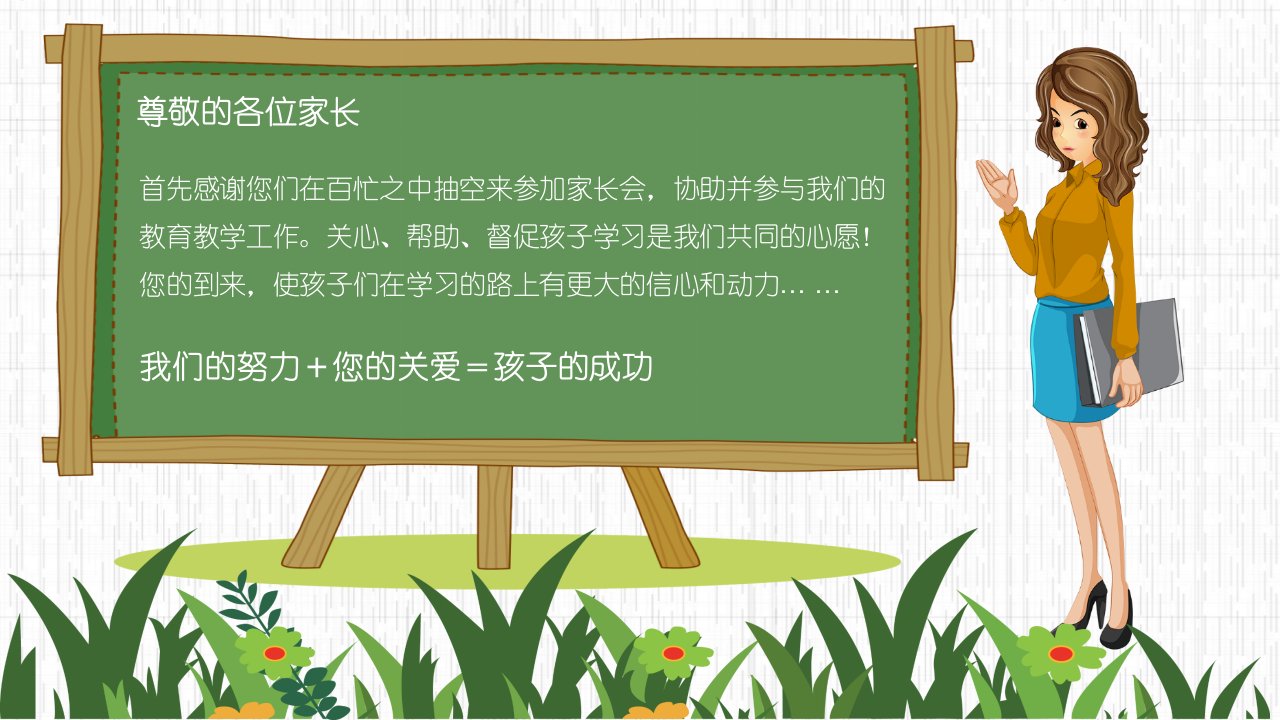 尊敬的各位家长

首先感谢您们在百忙之中抽空来参加家长会，协助并参与我们的教育教学工作。关心、帮助、督促孩子学习是我们共同的心愿！您的到来，使孩子们在学习的路上有更大的信心和动力… …

我们的努力＋您的关爱＝孩子的成功